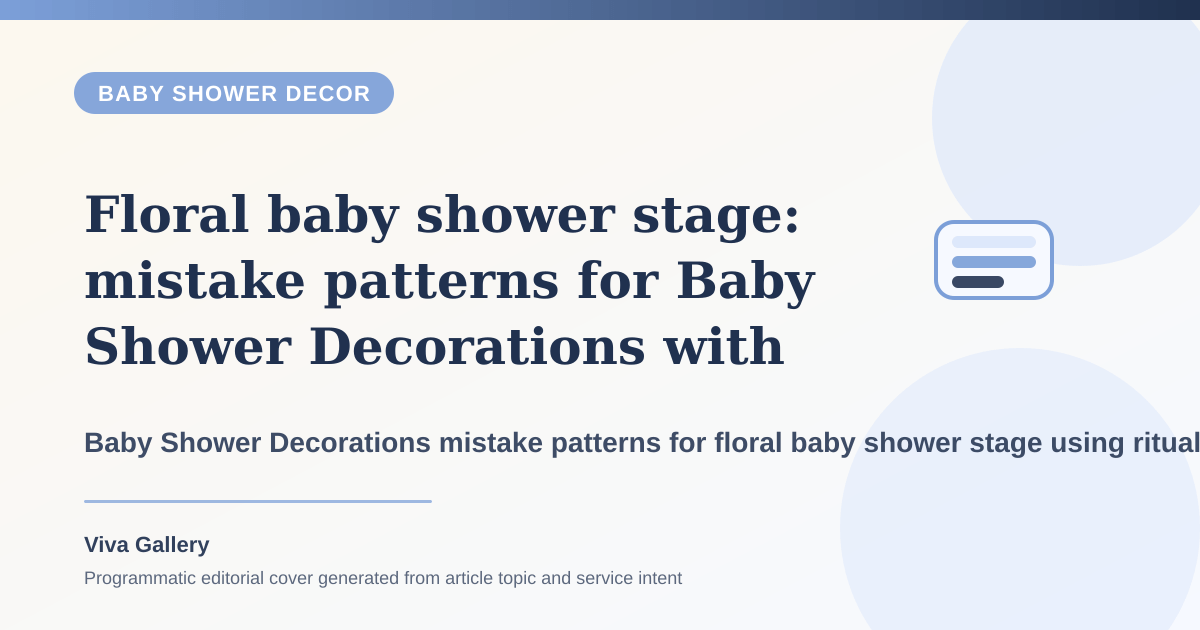 BABY SHOWER DECOR

Floral baby shower stage: mistake patterns for Baby Shower Decorations with

Baby Shower Decorations mistake patterns for floral baby shower stage using ritual

Viva Gallery

Programmatic editorial cover generated from article topic and service intent